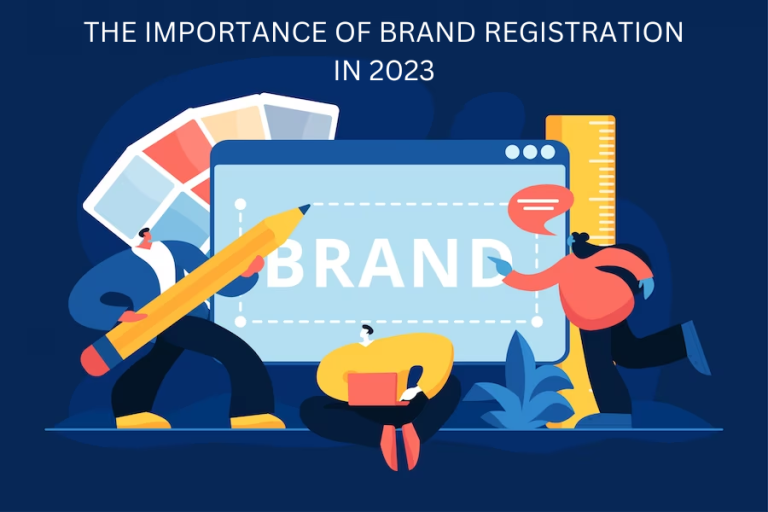 THE IMPORTANCE OF BRAND REGISTRATION IN 2023

BRAND